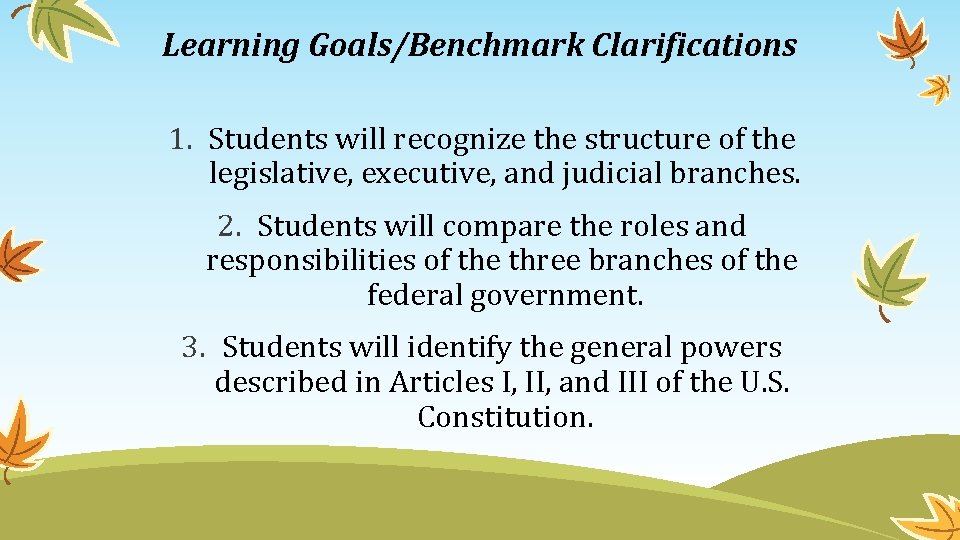 Learning Goals/Benchmark Clarifications

1. Students will recognize the structure of the legislative, executive, and judicial branches.

2. Students will compare the roles and responsibilities of the three branches of the federal government.

3. Students will identify the general powers described in Articles I, II, and III of the U.S. Constitution.